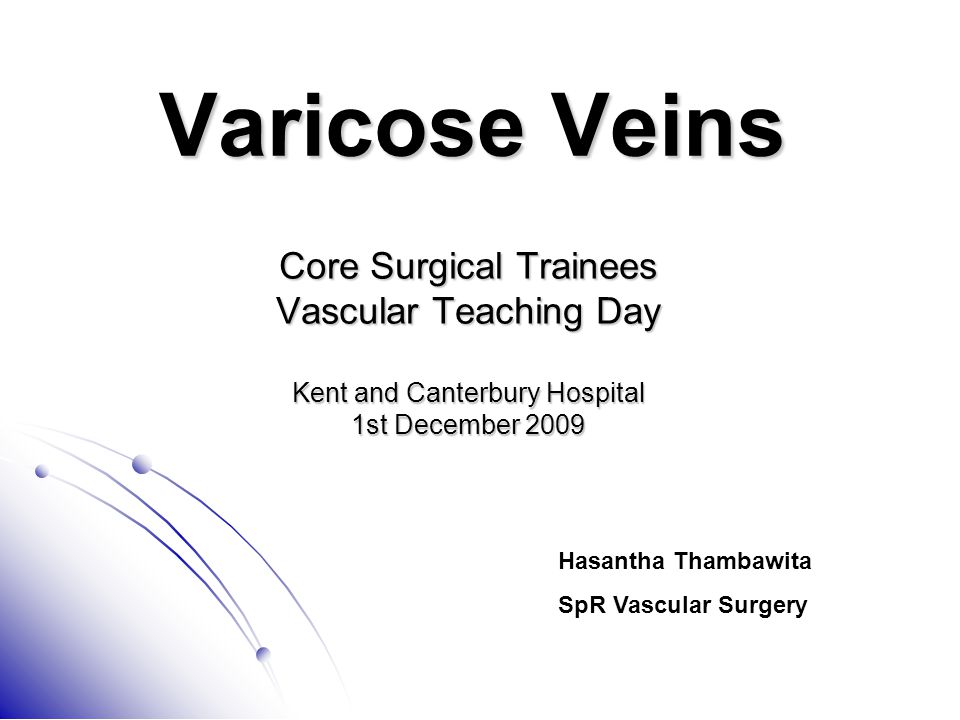 Varicose Veins

Core Surgical Trainees
Vascular Teaching Day

Kent and Canterbury Hospital
1st December 2009

Hasantha Thambawita

SpR Vascular Surgery